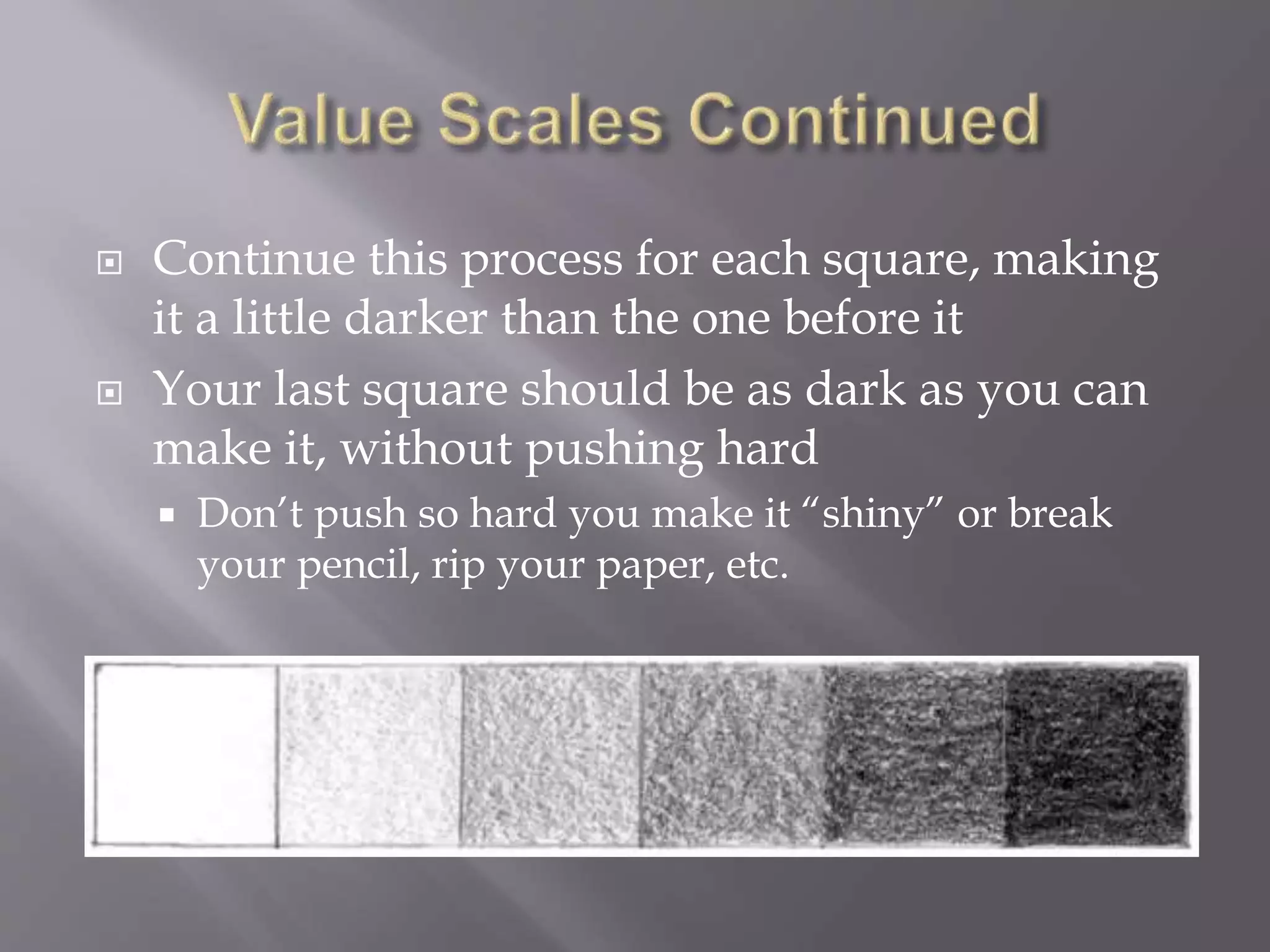 Value Scales Continued

Continue this process for each square, making it a little darker than the one before it

Your last square should be as dark as you can make it, without pushing hard

Don’t push so hard you make it “shiny” or break your pencil, rip your paper, etc.